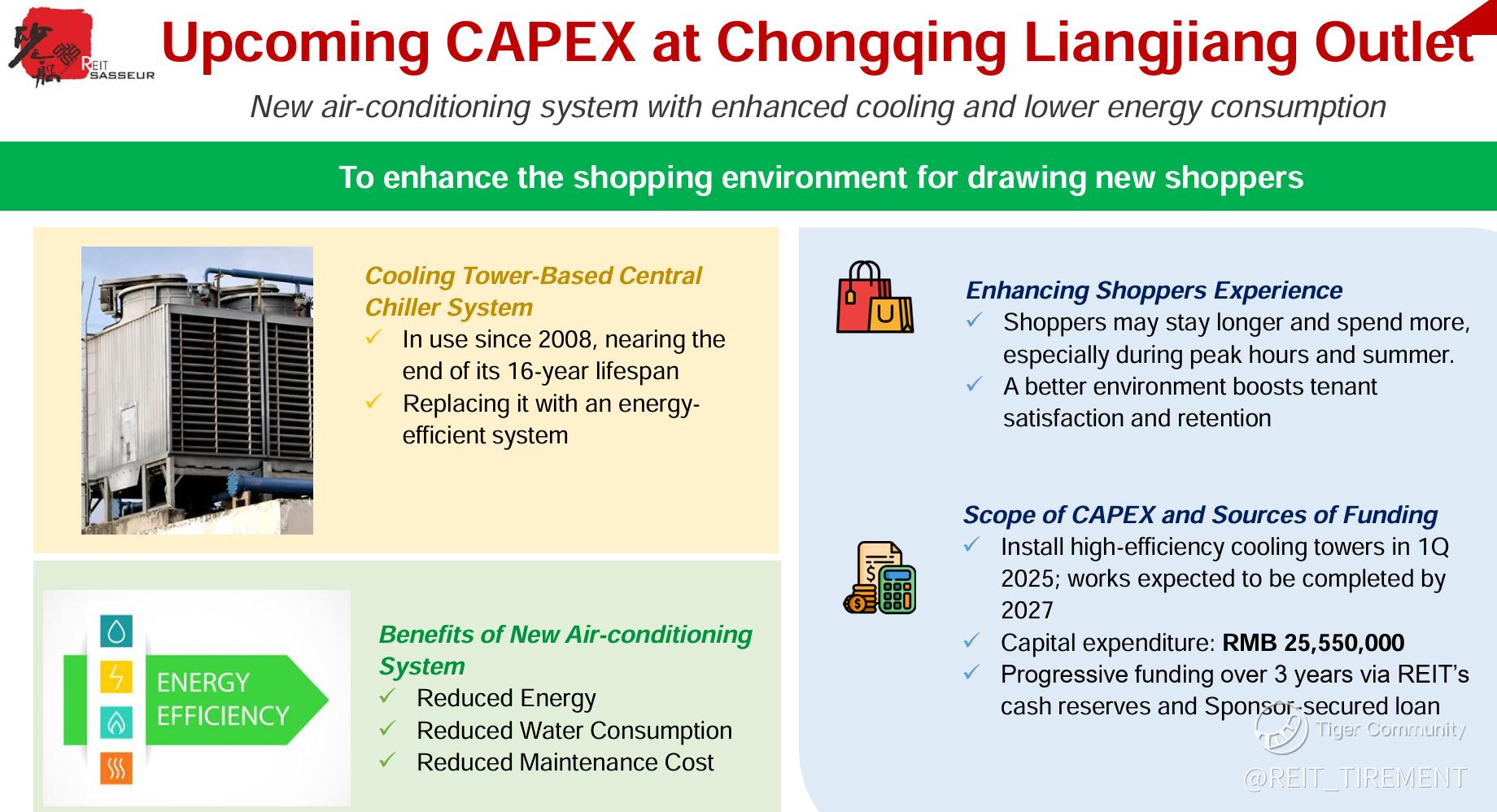 REIT SASSEUR

Upcoming CAPEX at Chongqing Liangjiang Outlet

New air-conditioning system with enhanced cooling and lower energy consumption

To enhance the shopping environment for drawing new shoppers

Cooling Tower-Based Central Chiller System
✓ In use since 2008, nearing the end of its 16-year lifespan
✓ Replacing it with an energy-efficient system

ENERGY EFFICIENCY

Benefits of New Air-conditioning System
✓ Reduced Energy
✓ Reduced Water Consumption
✓ Reduced Maintenance Cost

Enhancing Shoppers Experience
✓ Shoppers may stay longer and spend more, especially during peak hours and summer.
✓ A better environment boosts tenant satisfaction and retention

Scope of CAPEX and Sources of Funding
✓ Install high-efficiency cooling towers in 1Q 2025; works expected to be completed by 2027
✓ Capital expenditure: RMB 25,550,000
✓ Progressive funding over 3 years via REIT's cash reserves and Sponsor-secured loan

Tiger Community
@REIT_TIREMENT